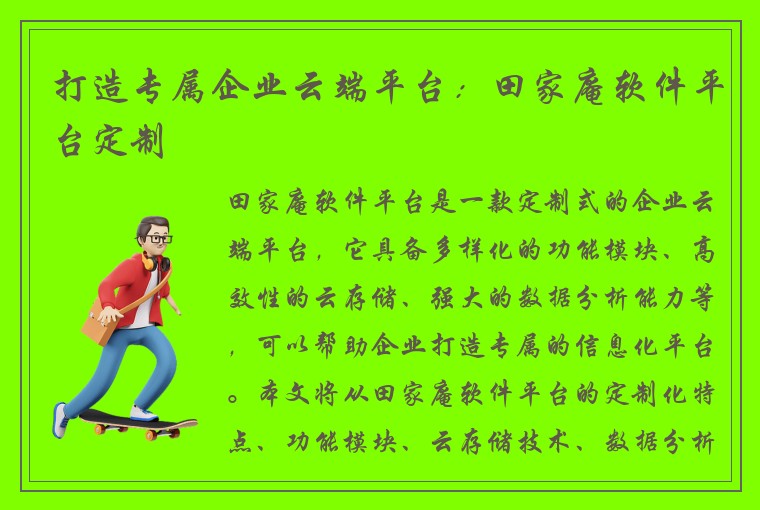 打造专属企业云端平台：田家庵软件平台定制

田家庵软件平台是一款定制式的企业云端平台，它具备多样化的功能模块、高效性的云存储、强大的数据分析能力等，可以帮助企业打造专属的信息化平台。本文将从田家庵软件平台的定制化特点、功能模块、云存储技术、数据分析